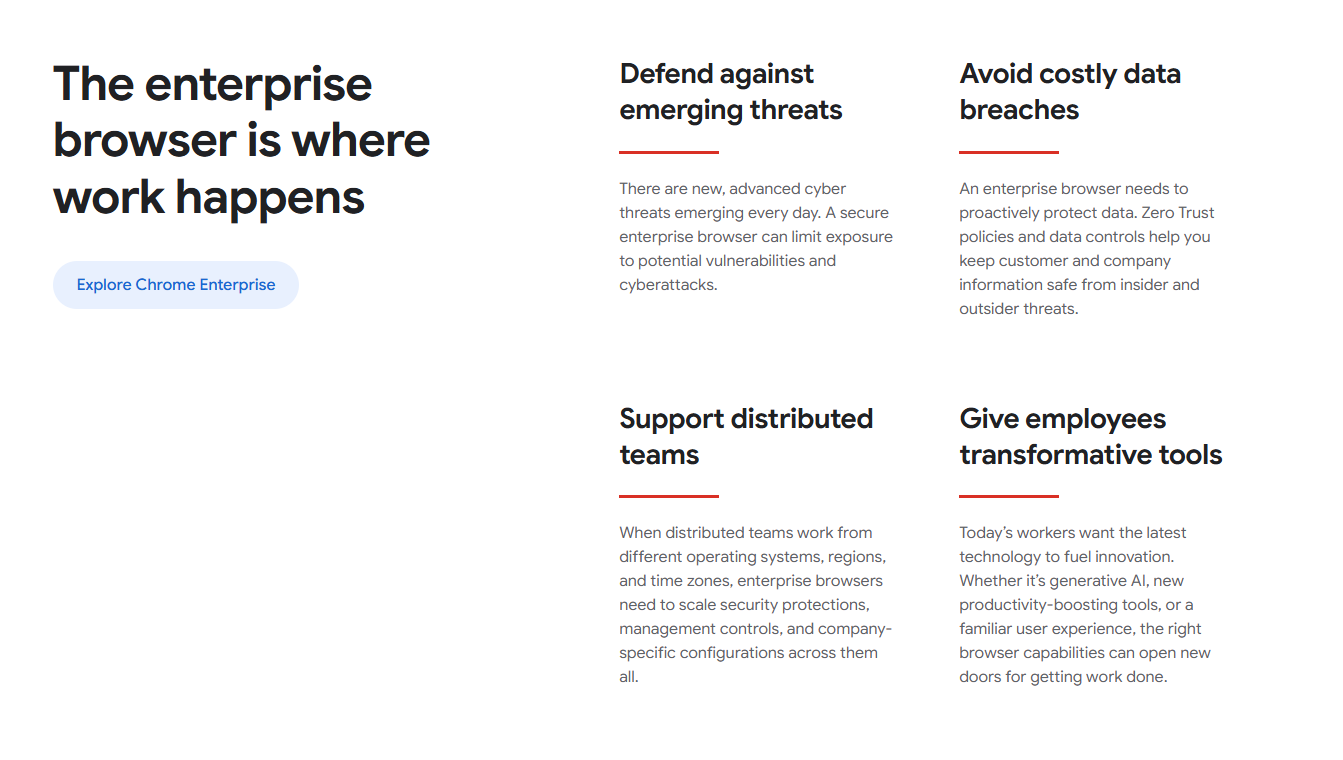 The enterprise browser is where work happens

Explore Chrome Enterprise

Defend against emerging threats

There are new, advanced cyber threats emerging every day. A secure enterprise browser can limit exposure to potential vulnerabilities and cyberattacks.

Avoid costly data breaches

An enterprise browser needs to proactively protect data. Zero Trust policies and data controls help you keep customer and company information safe from insider and outsider threats.

Support distributed teams

When distributed teams work from different operating systems, regions, and time zones, enterprise browsers need to scale security protections, management controls, and company-specific configurations across them all.

Give employees transformative tools

Today's workers want the latest technology to fuel innovation. Whether it's generative AI, new productivity-boosting tools, or a familiar user experience, the right browser capabilities can open new doors for getting work done.